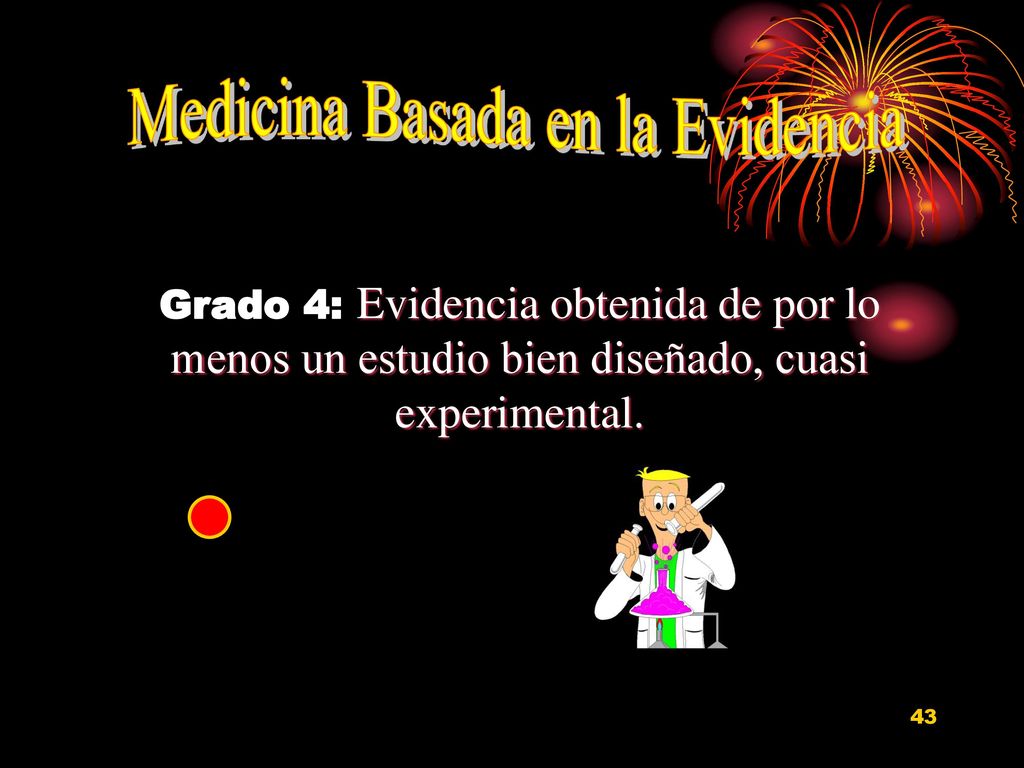 Medicina Basada en la Evidencia

Grado 4: Evidencia obtenida de por lo menos un estudio bien diseñado, cuasi experimental.

43